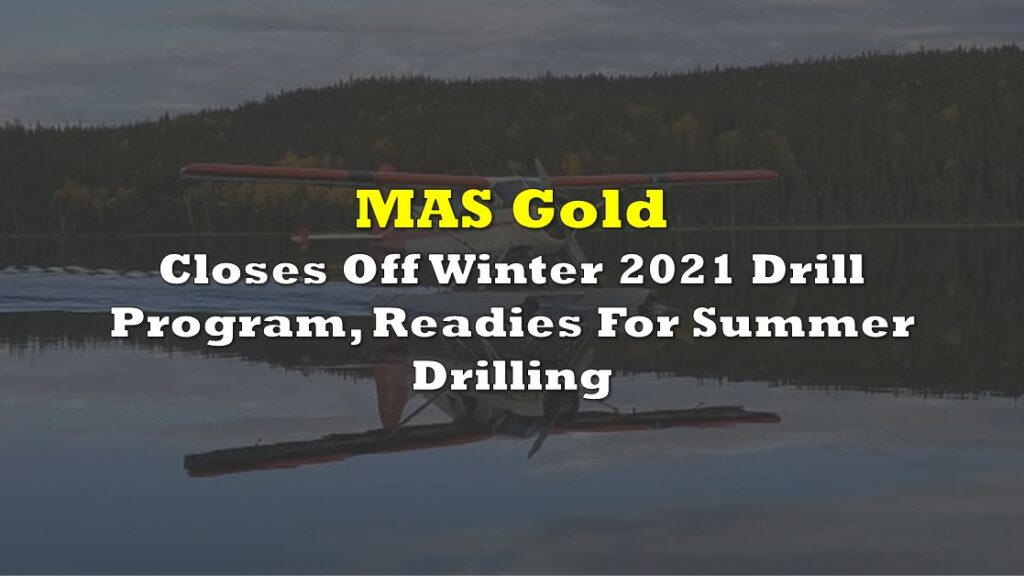 MAS Gold

Closes Off Winter 2021 Drill Program, Readies For Summer Drilling